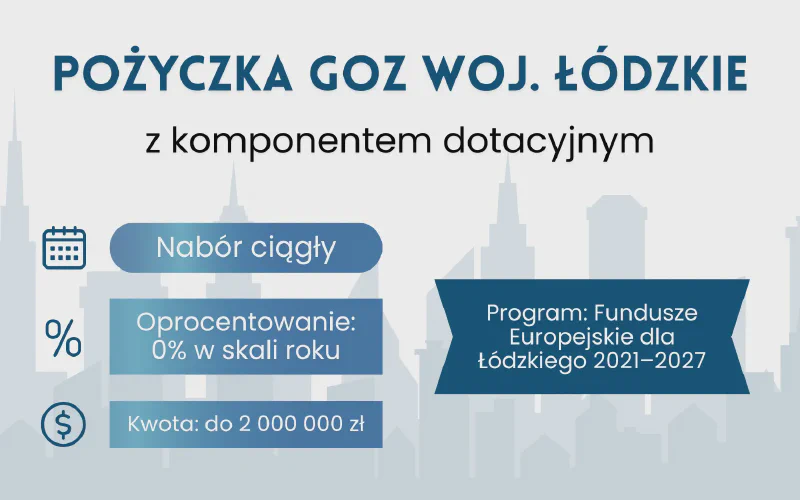 POŻYCZKA GOZ WOJ. ŁÓDZKIE

z komponentem dotacyjnym

Nabór ciągły

%

Oprocentowanie: 0% w skali roku

$

Kwota: do 2 000 000 zł

Program: Fundusze Europejskie dla Łódzkiego 2021–2027